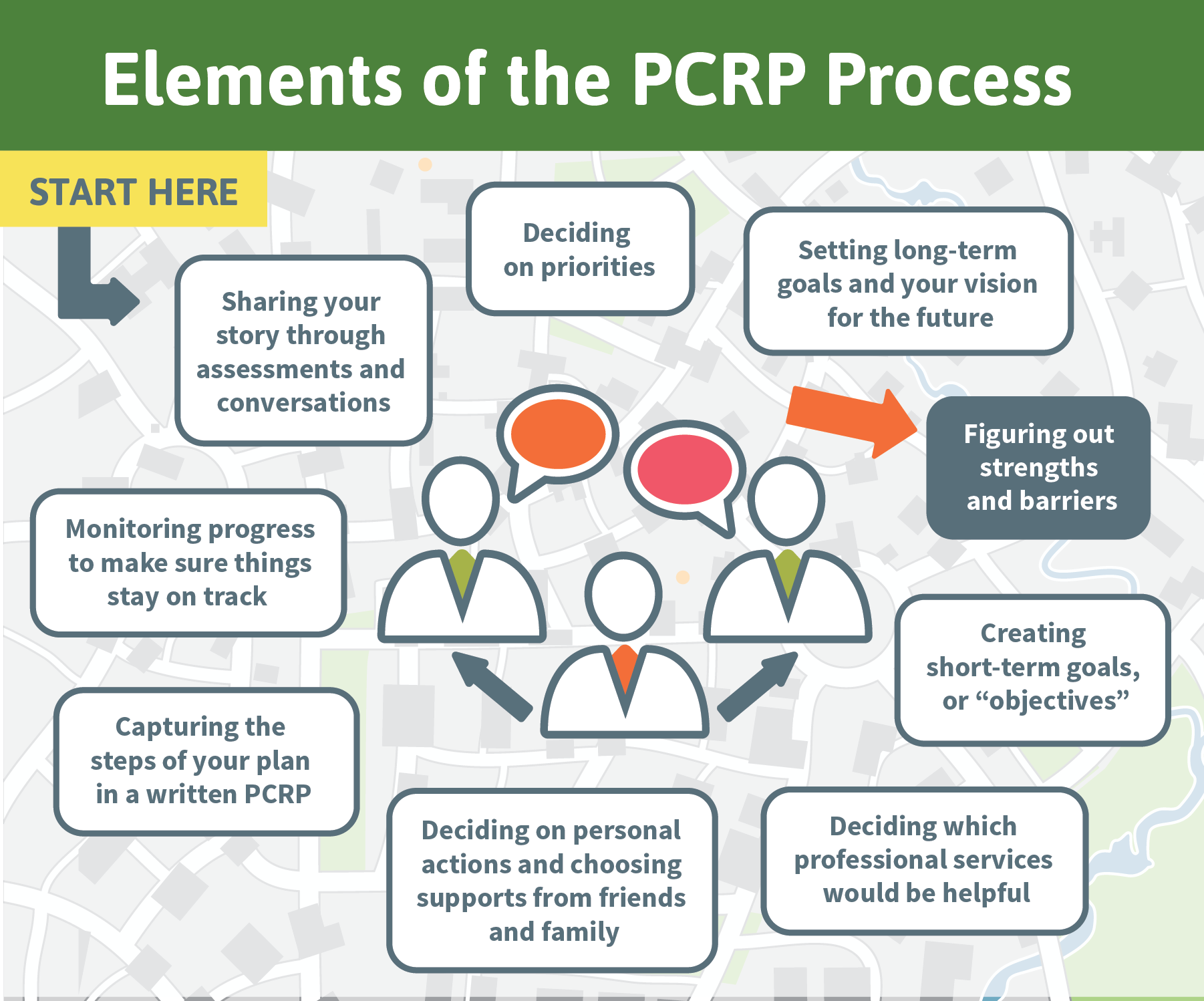 Elements of the PCRP Process

START HERE

Sharing your story through assessments and conversations

Deciding on priorities

Setting long-term goals and your vision for the future

Figuring out strengths and barriers

Creating short-term goals, or “objectives”

Deciding which professional services would be helpful

Deciding on personal actions and choosing supports from friends and family

Capturing the steps of your plan in a written PCRP

Monitoring progress to make sure things stay on track